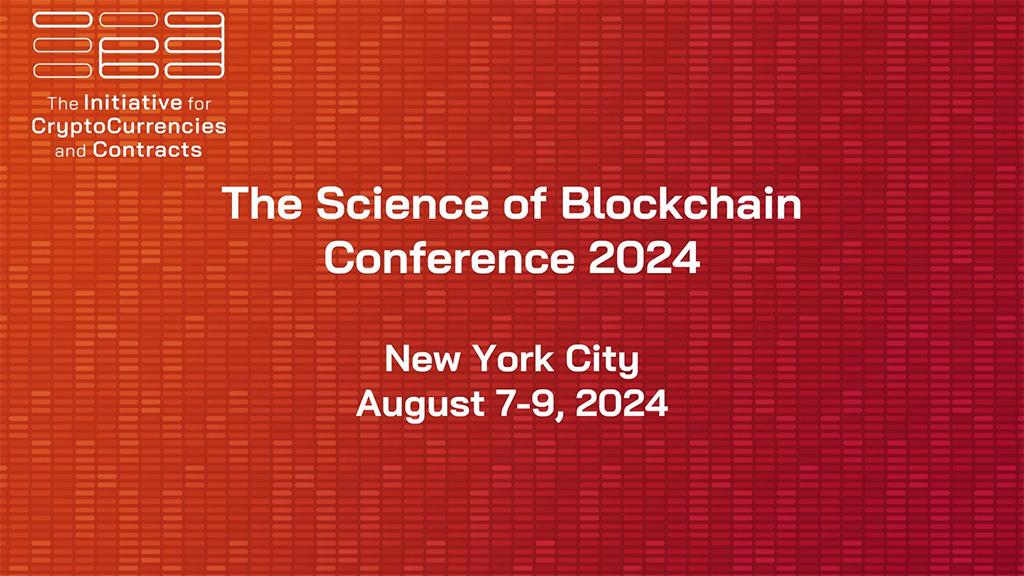 The Initiative for CryptoCurrencies and Contracts

The Science of Blockchain Conference 2024

New York City
August 7-9, 2024